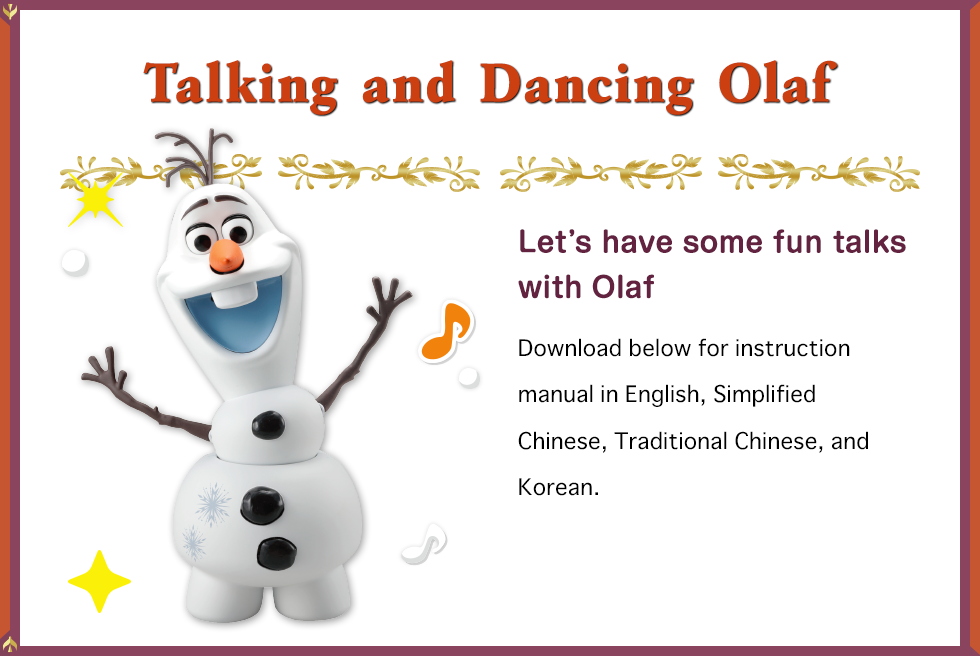 Talking and Dancing Olaf

Let's have some fun talks with Olaf

Download below for instruction manual in English, Simplified Chinese, Traditional Chinese, and Korean.